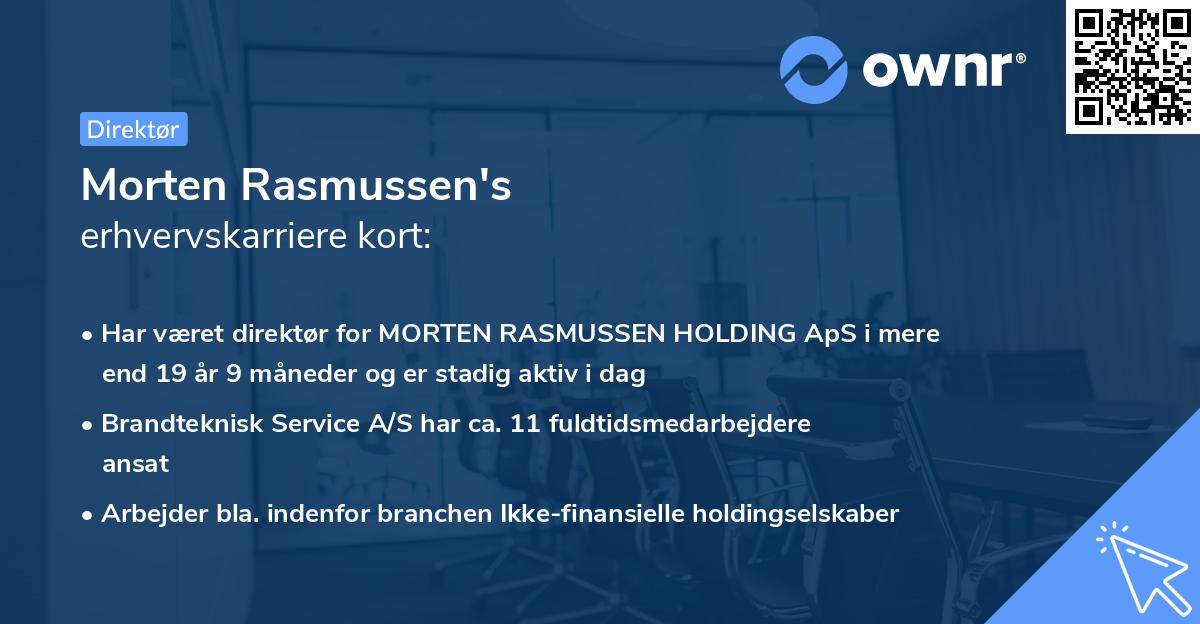 ownr®

Direktør

Morten Rasmussen's
erhvervskarriere kort:

• Har været direktør for MORTEN RASMUSSEN HOLDING ApS i mere end 19 år 9 måneder og er stadig aktiv i dag

• Brandteknisk Service A/S har ca. 11 fuldtidsmedarbejdere ansat

• Arbejder bla. indenfor branchen Ikke-finansielle holdingselskaber